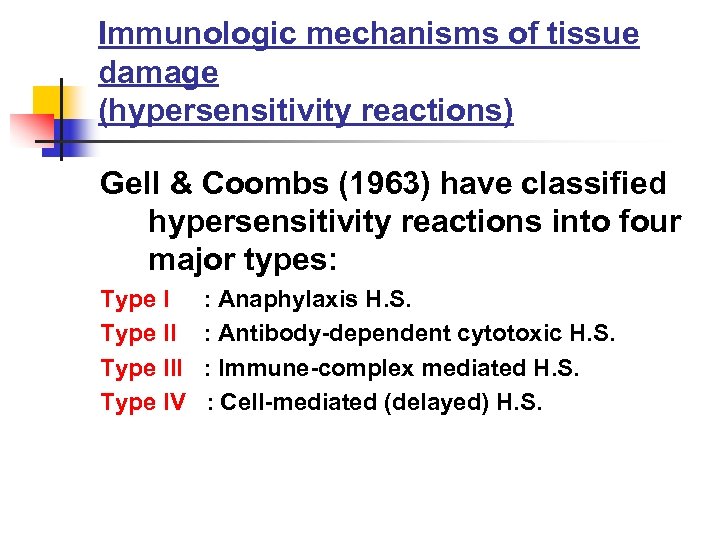 Immunologic mechanisms of tissue damage
(hypersensitivity reactions)

Gell & Coombs (1963) have classified hypersensitivity reactions into four major types:

Type I : Anaphylaxis H.S.
Type II : Antibody-dependent cytotoxic H.S.
Type III : Immune-complex mediated H.S.
Type IV : Cell-mediated (delayed) H.S.